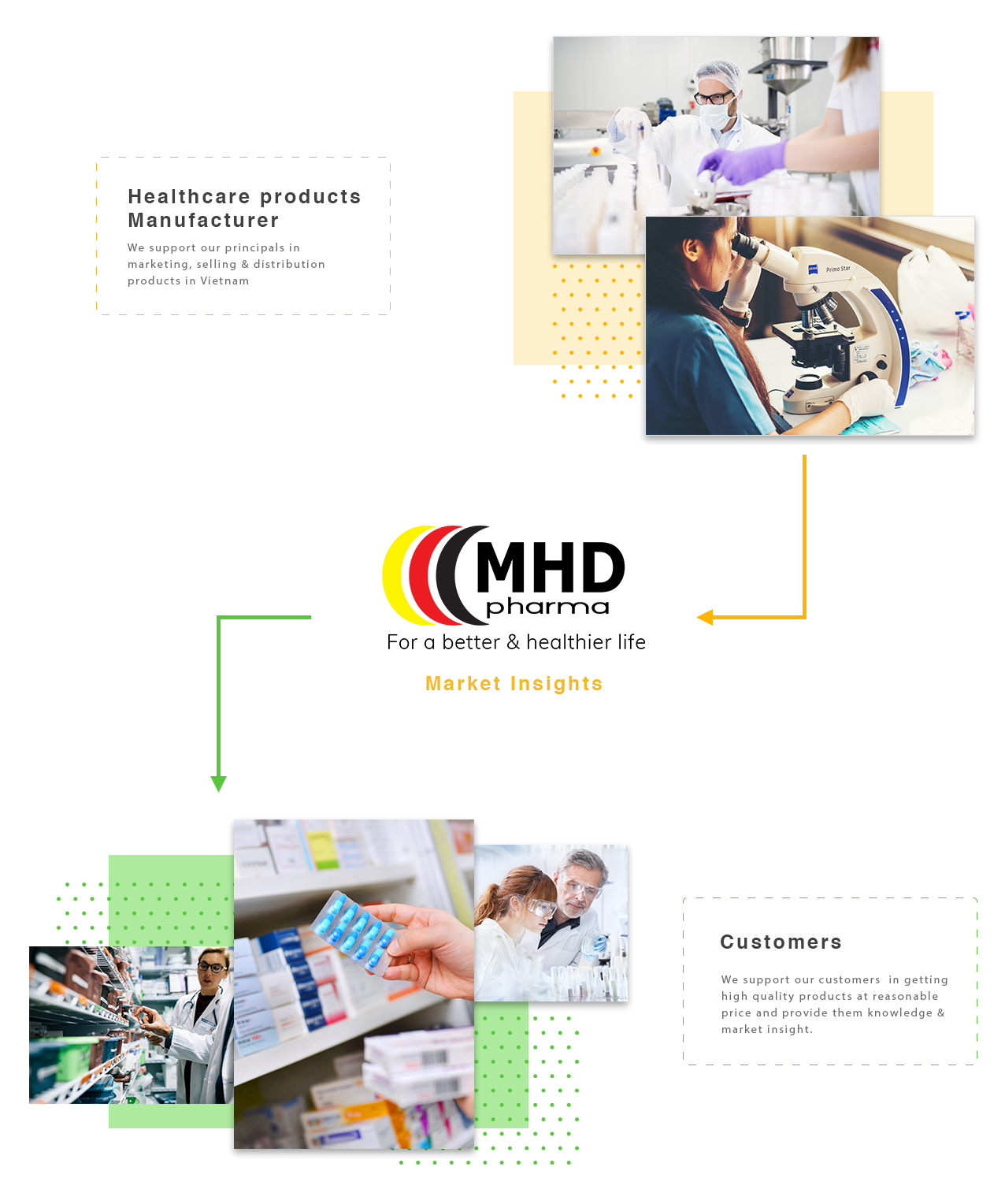 Healthcare products Manufacturer

We support our principals in marketing, selling & distribution products in Vietnam

Primo Star

MHD
pharma
For a better & healthier life

Market Insights

Customers

We support our customers in getting high quality products at reasonable price and provide them knowledge & market insight.